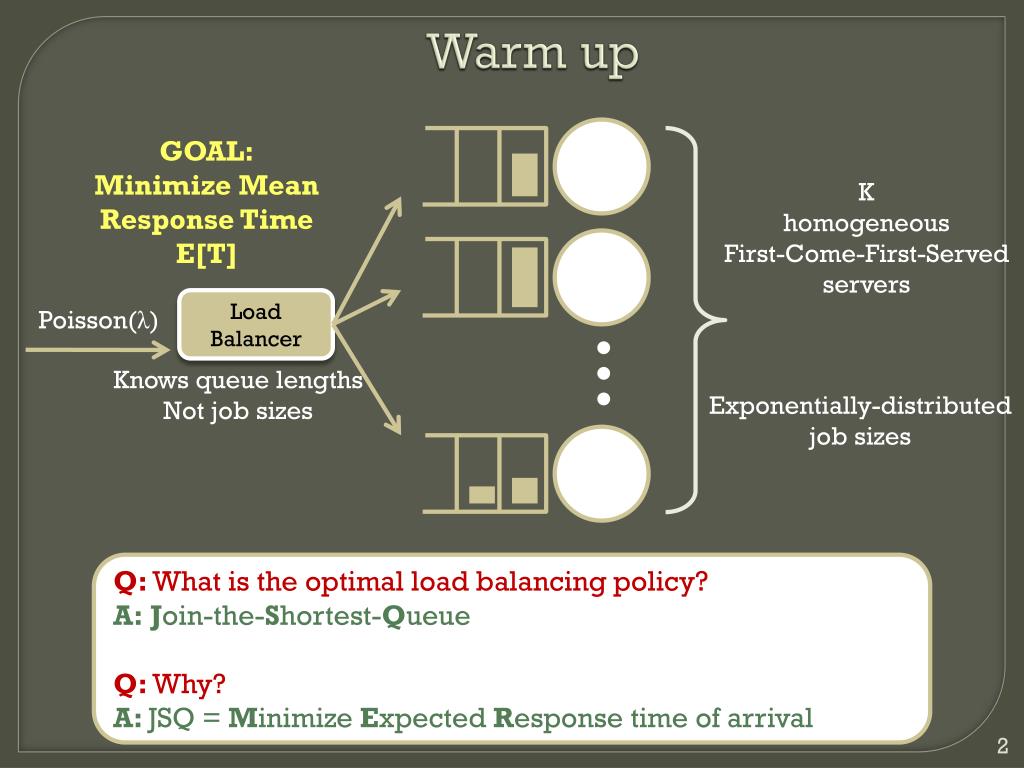 Warm up

GOAL:
Minimize Mean Response Time E[T]

Poisson($\lambda$)

Load Balancer

Knows queue lengths
Not job sizes

K
homogeneous
First-Come-First-Served
servers

Exponentially-distributed
job sizes

Q: What is the optimal load balancing policy?
A: Join-the-Shortest-Queue

Q: Why?
A: JSQ = Minimize Expected Response time of arrival

2